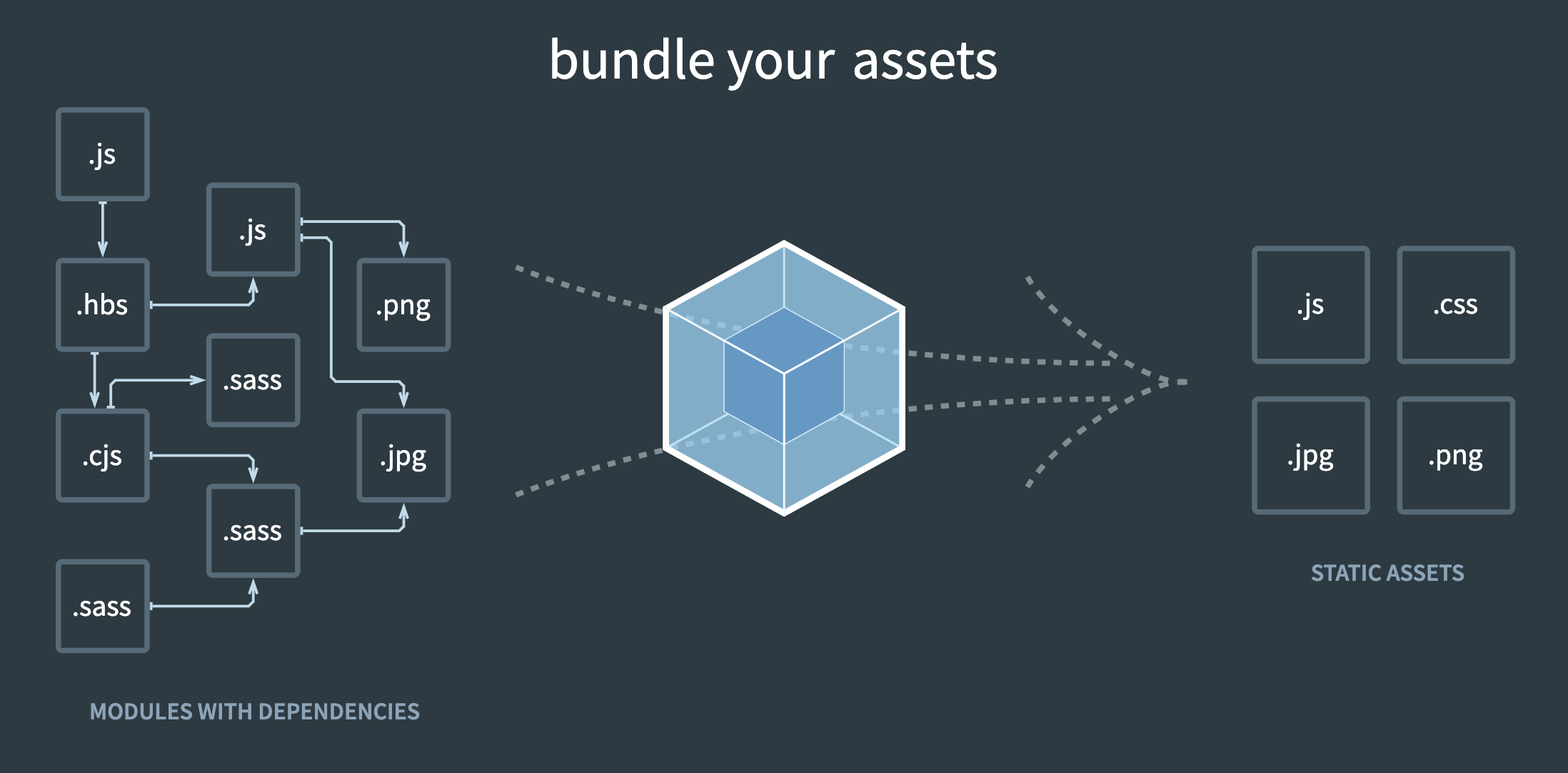 bundle your assets

.js

.js

.hbs

.png

.sass

.cjs

.jpg

.sass

.sass

MODULES WITH DEPENDENCIES

.js

.css

.jpg

.png

STATIC ASSETS